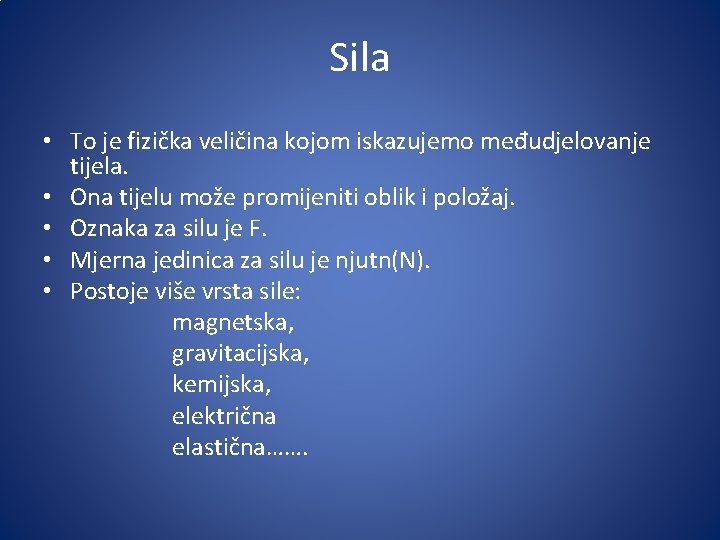 Sila

• To je fizička veličina kojom iskazujemo međudjelovanje tijela.
• Ona tijelu može promijeniti oblik i položaj.
• Oznaka za silu je F.
• Mjerna jedinica za silu je njutn(N).
• Postoje više vrsta sile:

magnetska,
gravitacijska,
kemijska,
električna
elastična…….